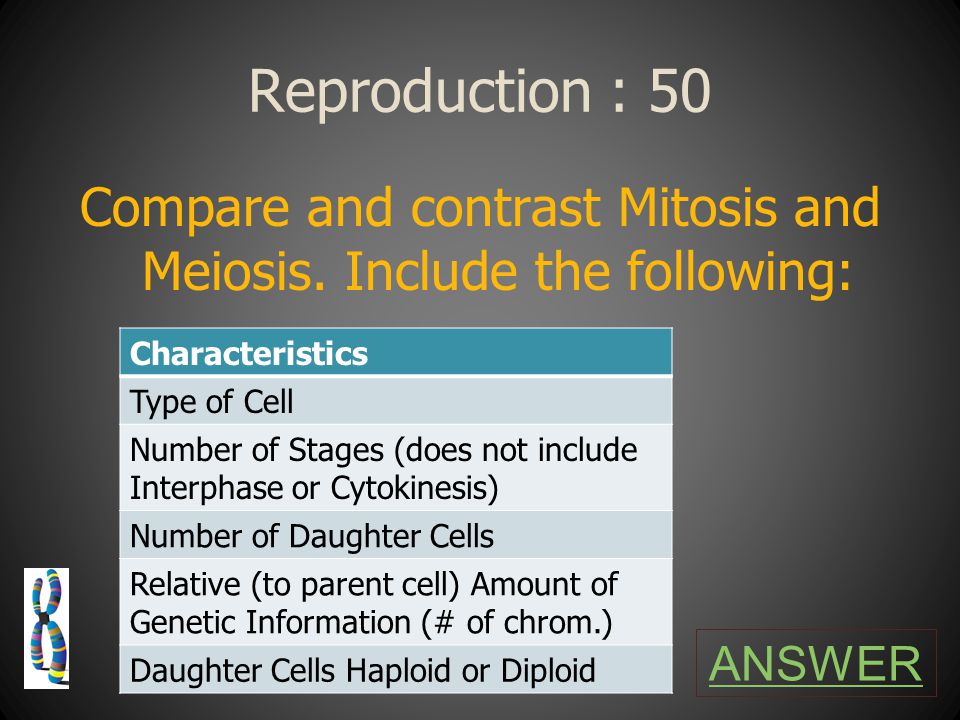 Reproduction : 50

Compare and contrast Mitosis and Meiosis. Include the following:

| Characteristics |
|---|
| Type of Cell |
| Number of Stages (does not include Interphase or Cytokinesis) |
| Number of Daughter Cells |
| Relative (to parent cell) Amount of Genetic Information (# of chrom.) |
| Daughter Cells Haploid or Diploid |

ANSWER